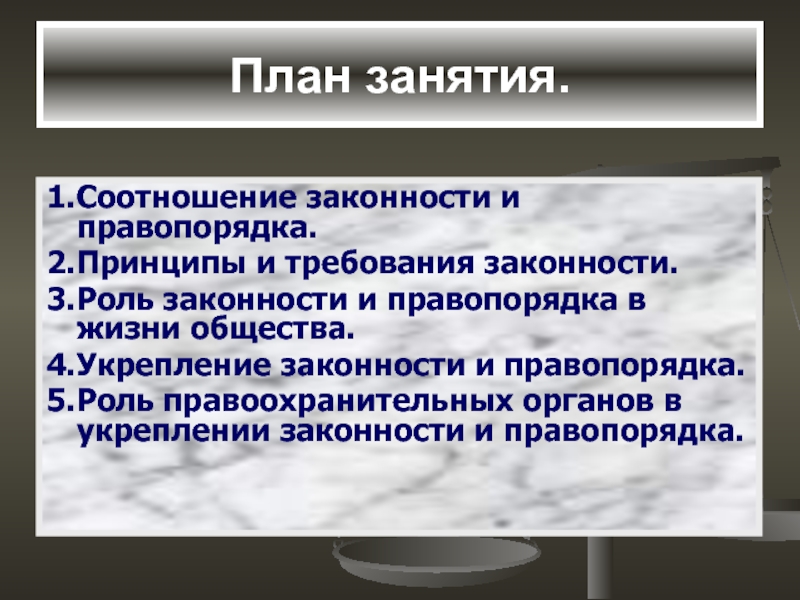 План занятия.

1.Соотношение законности и правопорядка.
2.Принципы и требования законности.
3.Роль законности и правопорядка в жизни общества.
4.Укрепление законности и правопорядка.
5.Роль правоохранительных органов в укреплении законности и правопорядка.